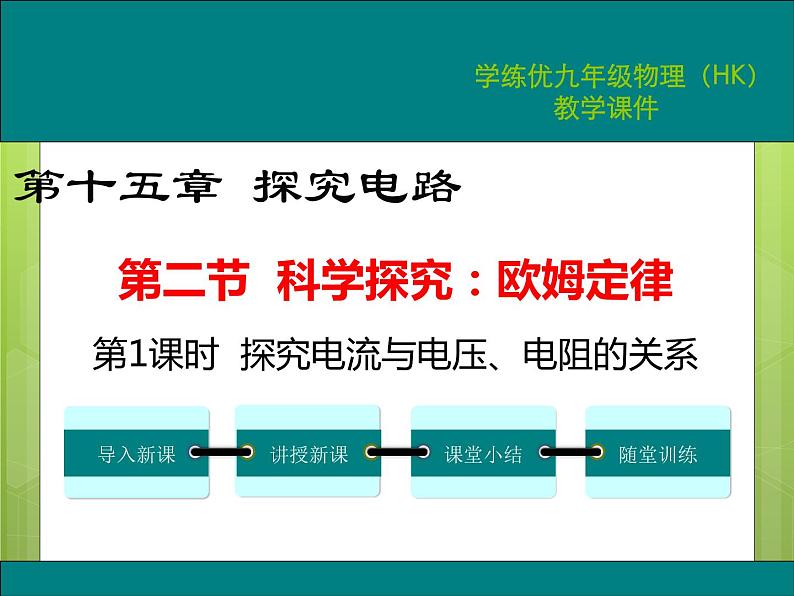 学练优九年级物理（HK）
教学课件

第十五章 探究电路

第二节 科学探究：欧姆定律

第1课时 探究电流与电压、电阻的关系

导入新课

讲授新课

课堂小结

随堂训练